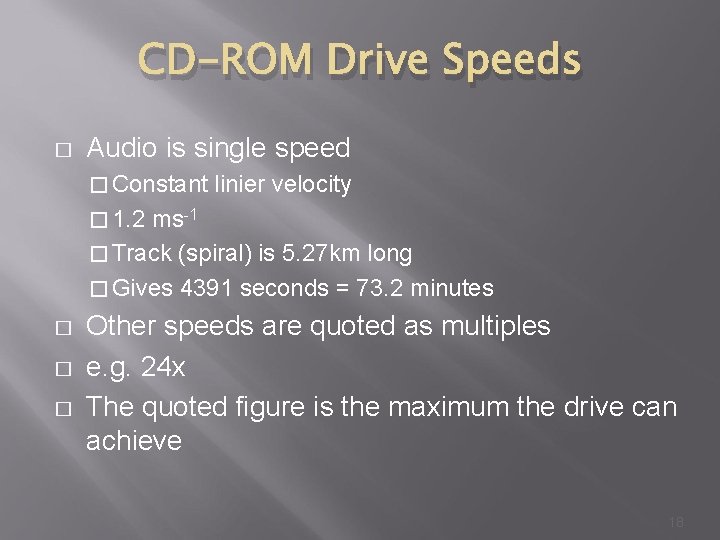 CD-ROM Drive Speeds

□ Audio is single speed
□ Constant linier velocity
□ 1.2 $ms^{-1}$
□ Track (spiral) is 5.27km long
□ Gives 4391 seconds = 73.2 minutes
□ Other speeds are quoted as multiples
□ e.g. 24x
□ The quoted figure is the maximum the drive can achieve

18